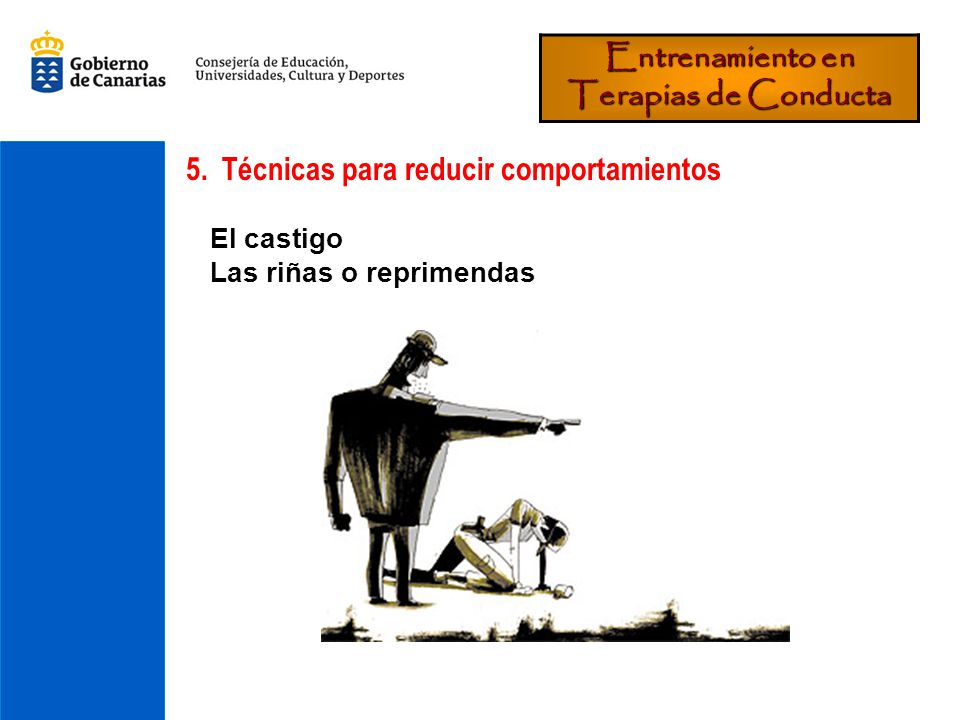 Gobierno de Canarias

Consejería de Educación, Universidades, Cultura y Deportes

Entrenamiento en Terapias de Conducta

5. Técnicas para reducir comportamientos

El castigo
Las riñas o reprimendas